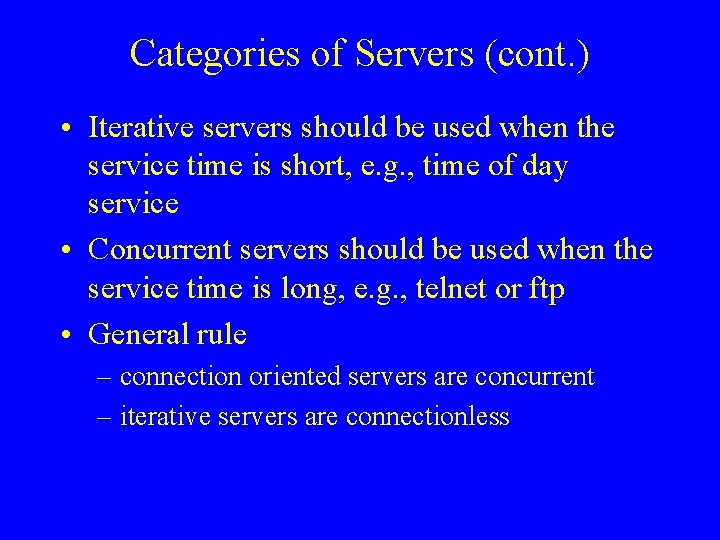 Categories of Servers (cont.)

• Iterative servers should be used when the service time is short, e.g., time of day service

• Concurrent servers should be used when the service time is long, e.g., telnet or ftp

• General rule

– connection oriented servers are concurrent

– iterative servers are connectionless